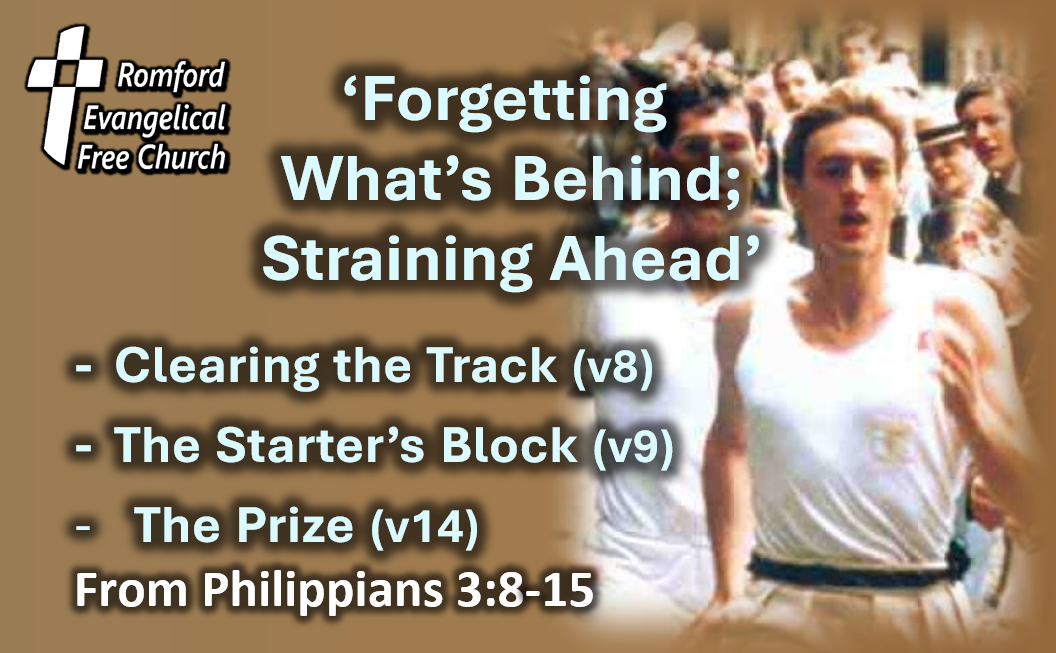 Romford Evangelical Free Church

‘Forgetting What’s Behind; Straining Ahead’

- Clearing the Track (v8)

- The Starter’s Block (v9)

- The Prize (v14)

From Philippians 3:8-15